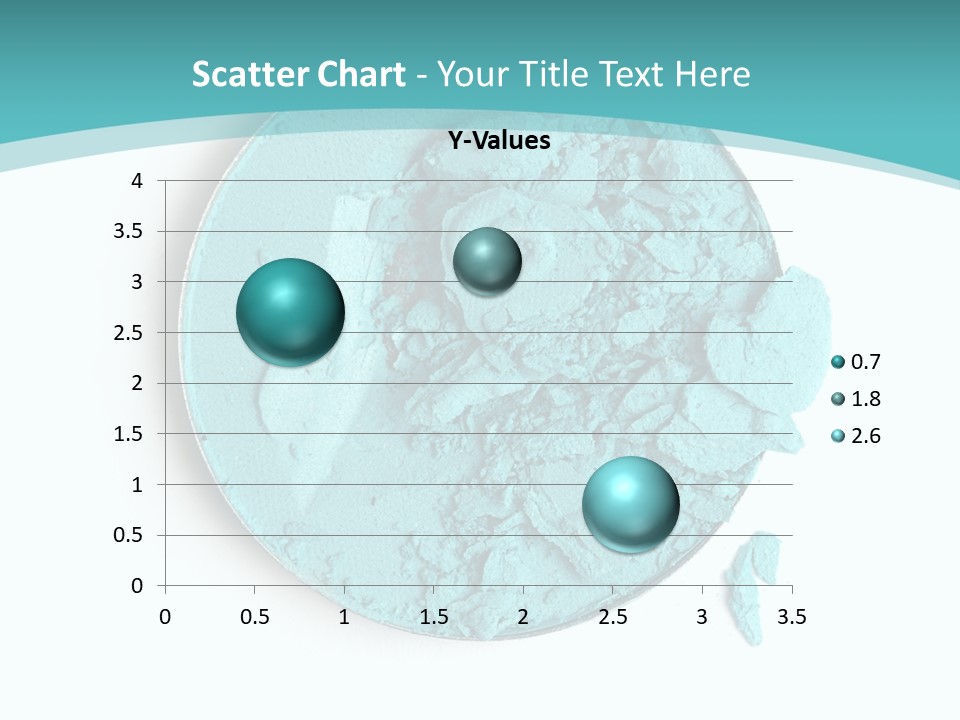 Scatter Chart - Your Title Text Here

Y-Values

4
3.5
3
2.5
2
1.5
1
0.5
0

0 0.5 1 1.5 2 2.5 3 3.5

0.7
1.8
2.6